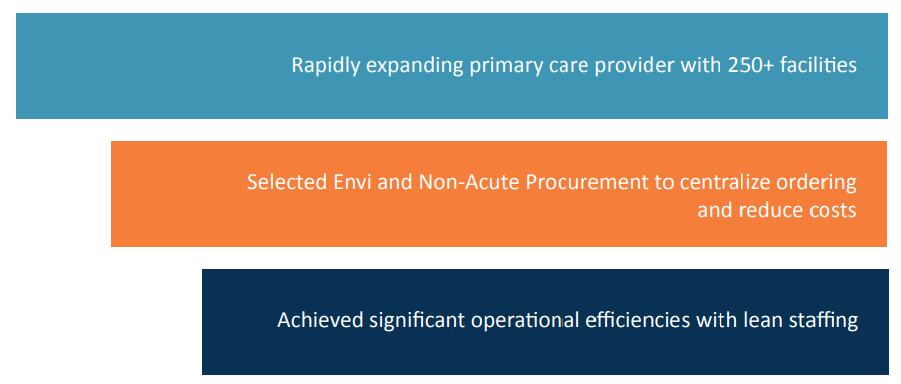 Rapidly expanding primary care provider with 250+ facilities

Selected Envi and Non-Acute Procurement to centralize ordering and reduce costs

Achieved significant operational efficiencies with lean staffing